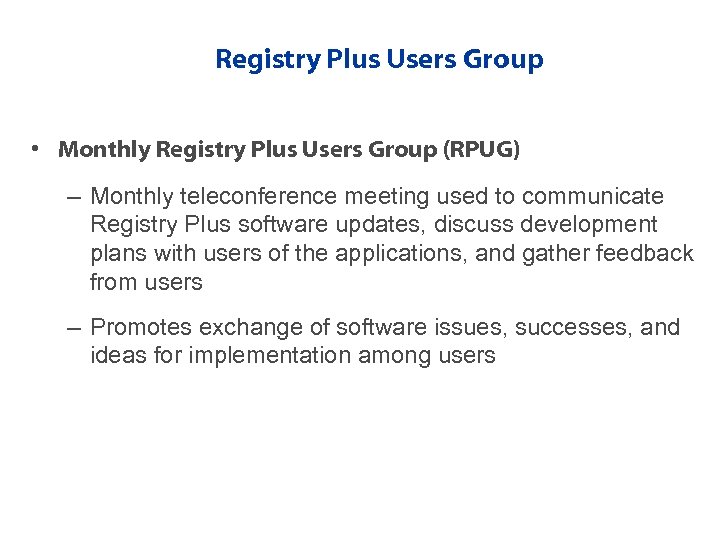 Registry Plus Users Group

• Monthly Registry Plus Users Group (RPUG)

– Monthly teleconference meeting used to communicate Registry Plus software updates, discuss development plans with users of the applications, and gather feedback from users

– Promotes exchange of software issues, successes, and ideas for implementation among users